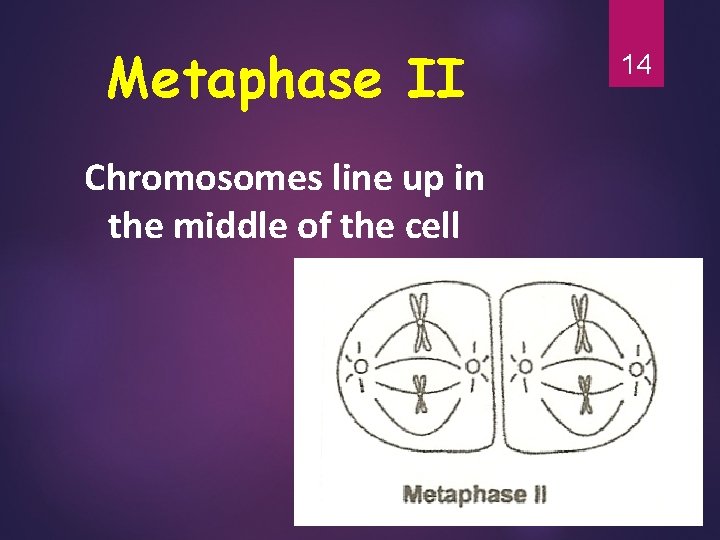 Metaphase II

14

Chromosomes line up in the middle of the cell

Metaphase II